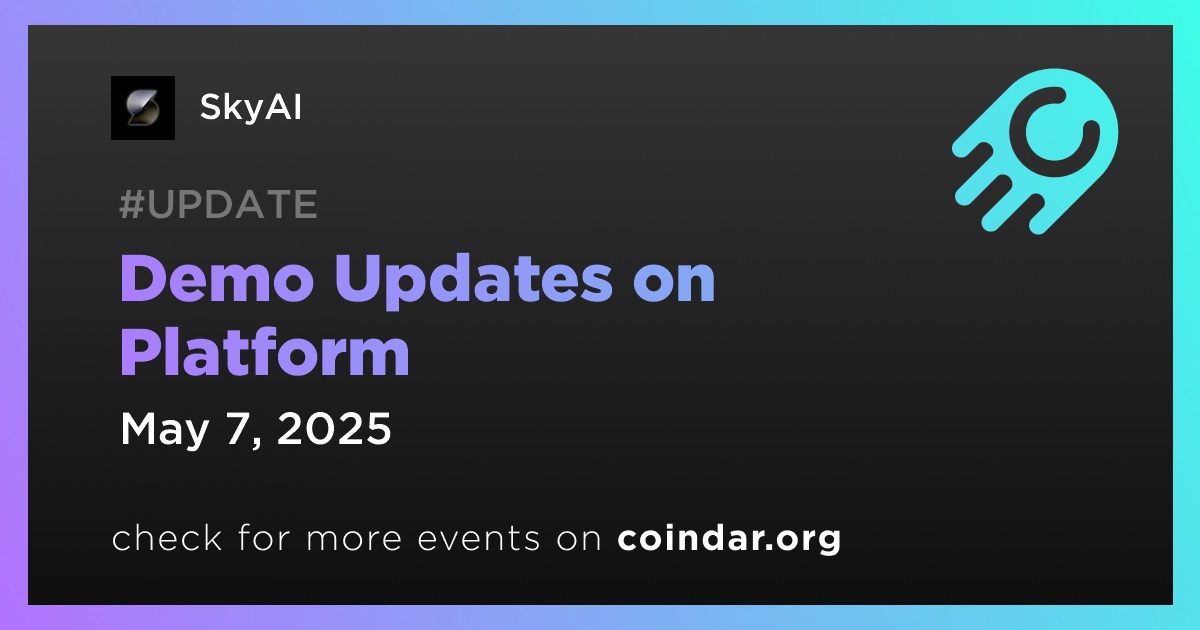 SkyAI

#UPDATE

Demo Updates on Platform

May 7, 2025

check for more events on coindar.org